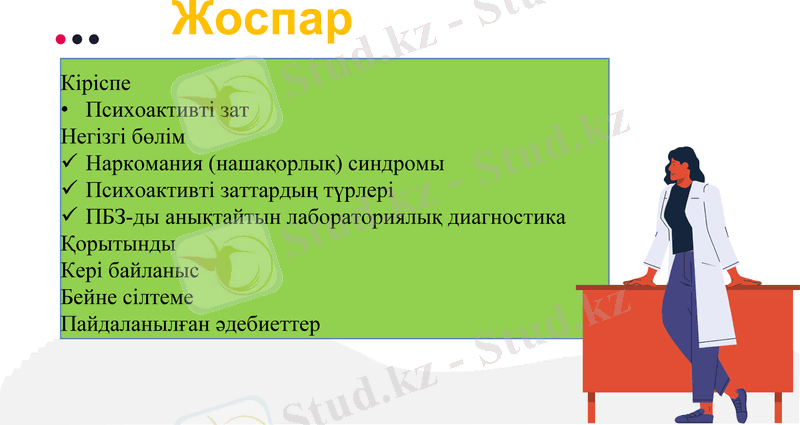 Жоспар

Кіріспе
• Психоактивті зат
Негізгі бөлім
✓ Наркомания (нашақорлық) синдромы
✓ Психоактивті заттардың түрлері
✓ ПБЗ-ды анықтайтын лабораториялық диагностика
Қорытынды
Кері байланыс
Бейне сілтеме
Пайдаланылған әдебиеттер

Stud.kz - Stud.kz